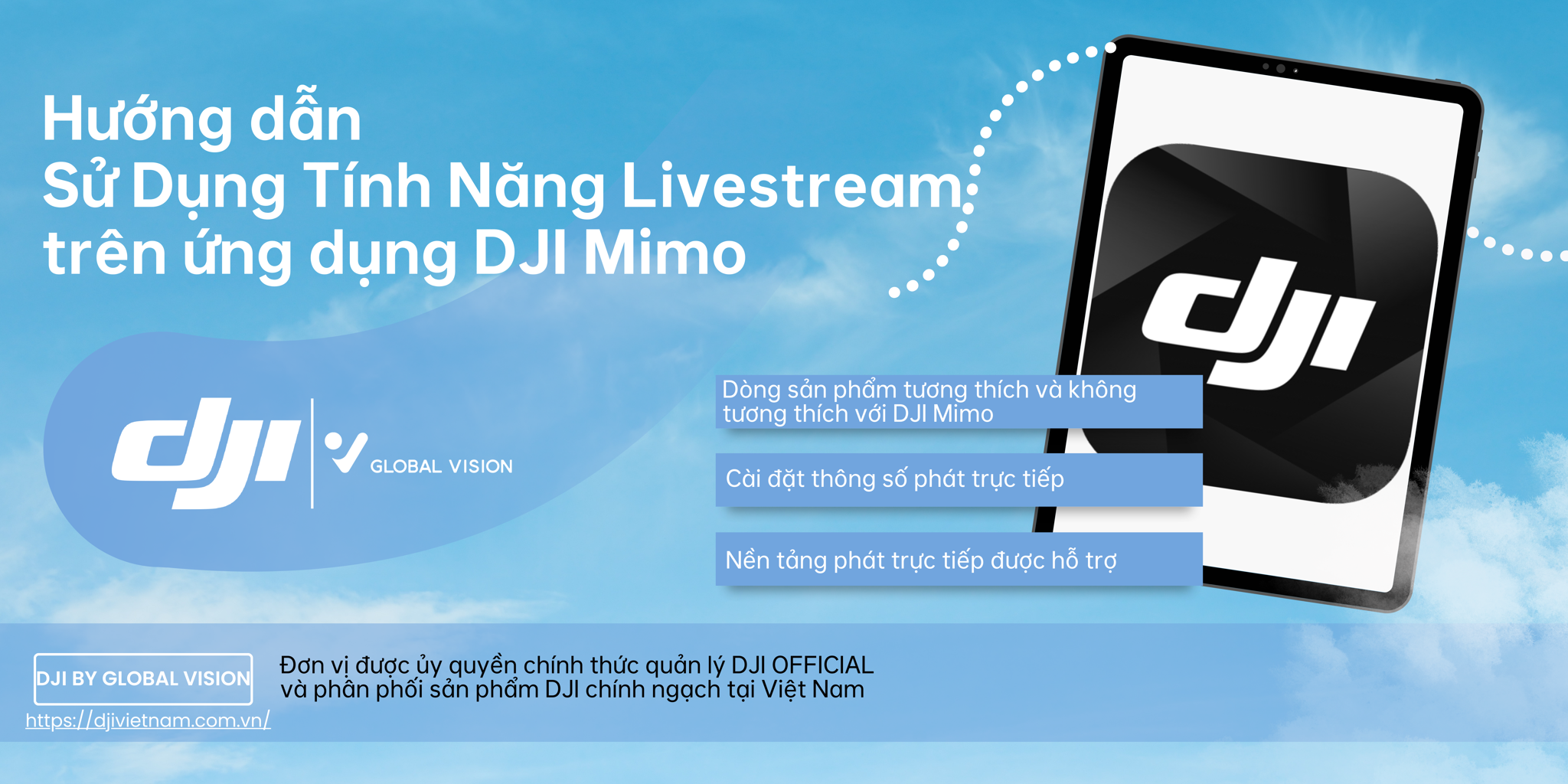 Hướng dẫn
Sử Dụng Tính Năng Livestream trên ứng dụng DJI Mimo

dji

dji GLOBAL VISION

Dòng sản phẩm tương thích và không tương thích với DJI Mimo

Cài đặt thông số phát trực tiếp

Nền tảng phát trực tiếp được hỗ trợ

DJI BY GLOBAL VISION

https://djivietnam.com.vn/

Đơn vị được ủy quyền chính thức quản lý DJI OFFICIAL và phân phối sản phẩm DJI chính ngạch tại Việt Nam